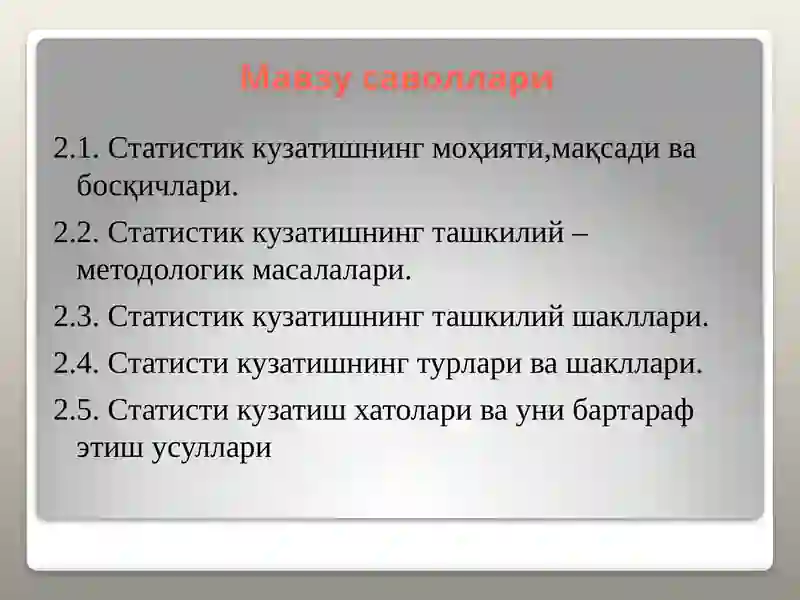 Мавзу саволлари

2.1. Статистик кузатишнинг моҳияти,мақсади ва босқичлари.

2.2. Статистик кузатишнинг ташкилий – методологик масалалари.

2.3. Статистик кузатишнинг ташкилий шакллари.

2.4. Статисти кузатишнинг турлари ва шакллари.

2.5. Статисти кузатиш хатолари ва уни бартараф этиш усуллари